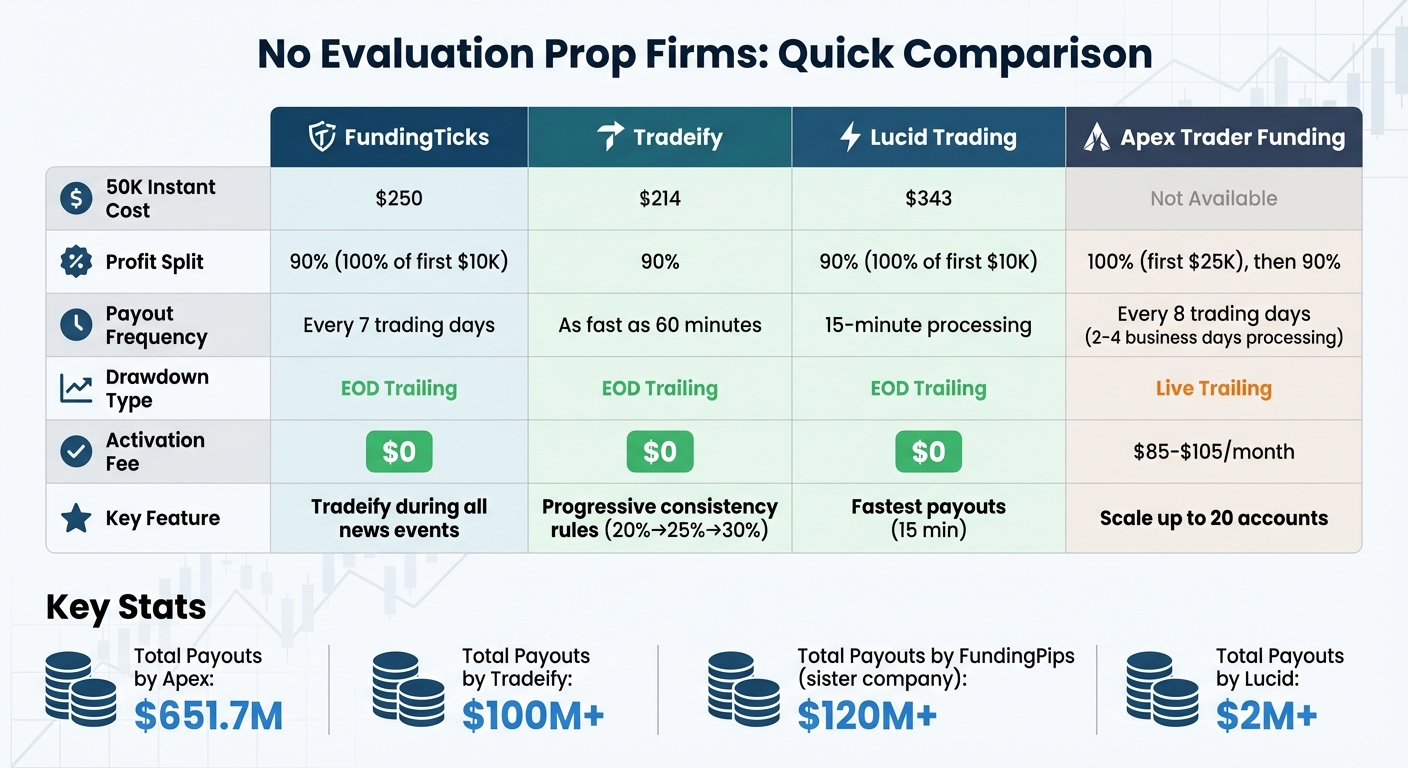 No Evaluation Prop Firms: Quick Comparison

| | FundingTicks | Tradeify | Lucid Trading | Apex Trader Funding |
|---|---|---|---|---|
| 50K Instant Cost | $250 | $214 | $343 | Not Available |
| Profit Split | 90% (100% of first $10K) | 90% | 90% (100% of first $10K) | 100% (first $25K), then 90% |
| Payout Frequency | Every 7 trading days | As fast as 60 minutes | 15-minute processing | Every 8 trading days (2-4 business days processing) |
| Drawdown Type | EOD Trailing | EOD Trailing | EOD Trailing | Live Trailing |
| Activation Fee | $0 | $0 | $0 | $85-$105/month |
| Key Feature | Tradeify during all news events | Progressive consistency rules (20%→25%→30%) | Fastest payouts (15 min) | Scale up to 20 accounts |

Key Stats

Total Payouts by Apex:
$651.7M

Total Payouts by Tradeify:
$100M+

Total Payouts by FundingPips (sister company):
$120M+

Total Payouts by Lucid:
$2M+